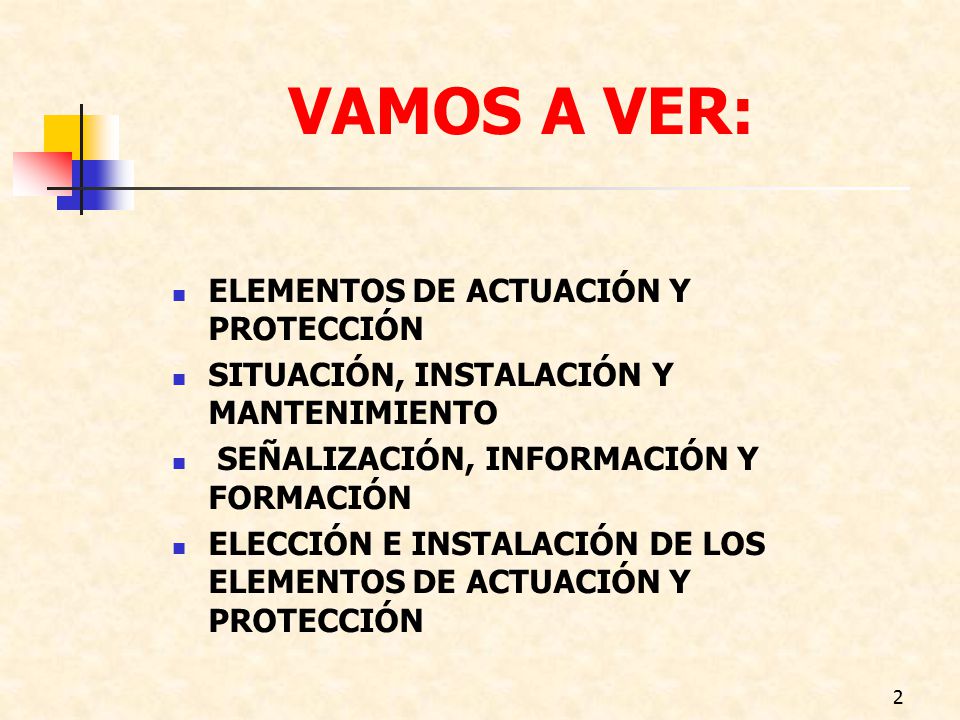 VAMOS A VER:

- ELEMENTOS DE ACTUACIÓN Y PROTECCIÓN
- SITUACIÓN, INSTALACIÓN Y MANTENIMIENTO
- SEÑALIZACIÓN, INFORMACIÓN Y FORMACIÓN
- ELECCIÓN E INSTALACIÓN DE LOS ELEMENTOS DE ACTUACIÓN Y PROTECCIÓN

2